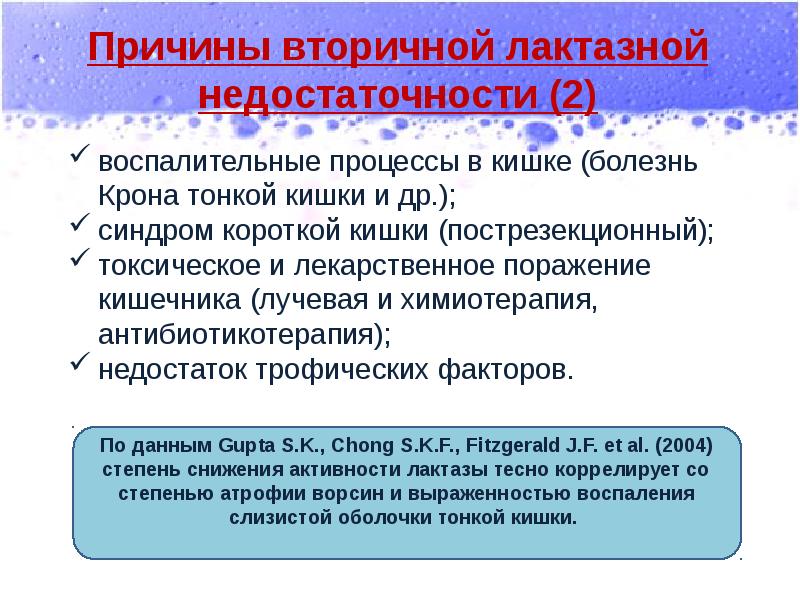 Причины вторичной лактазной недостаточности (2)

✓ воспалительные процессы в кишке (болезнь Крона тонкой кишки и др.);
✓ синдром короткой кишки (пострезекционный);
✓ токсическое и лекарственное поражение кишечника (лучевая и химиотерапия, антибиотикотерапия);
✓ недостаток трофических факторов.

По данным Gupta S.K., Chong S.K.F., Fitzgerald J.F. et al. (2004) степень снижения активности лактазы тесно коррелирует со степенью атрофии ворсин и выраженностью воспаления слизистой оболочки тонкой кишки.